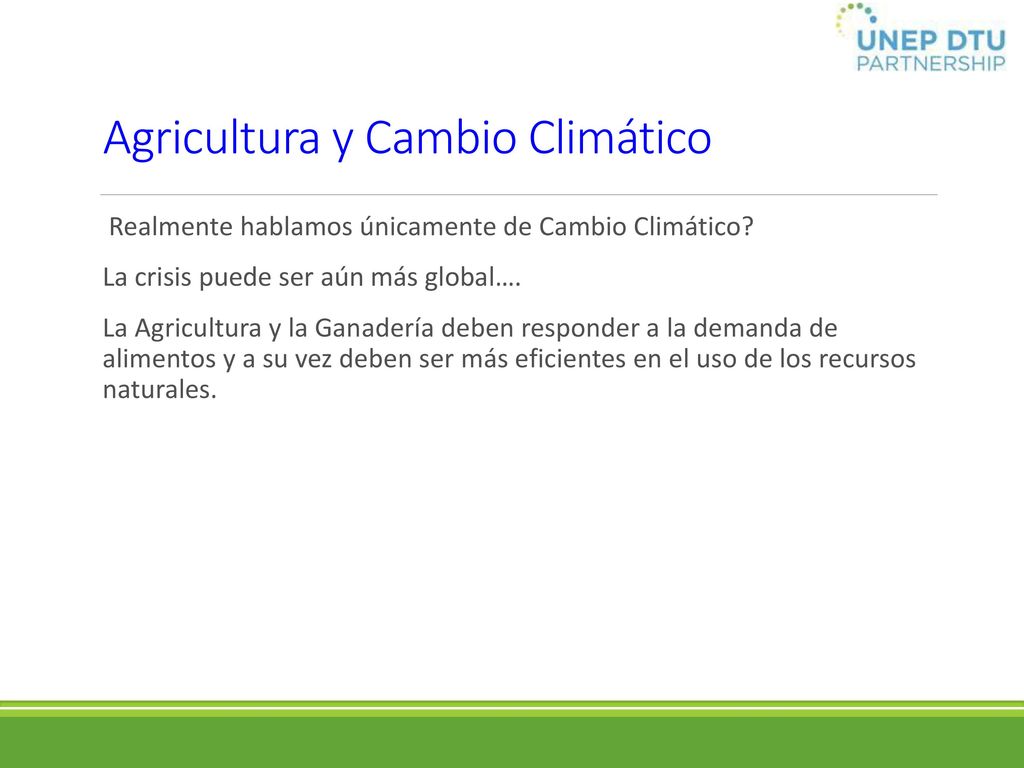 UNEP DTU PARTNERSHIP

Agricultura y Cambio Climático

Realmente hablamos únicamente de Cambio Climático?

La crisis puede ser aún más global….

La Agricultura y la Ganadería deben responder a la demanda de alimentos y a su vez deben ser más eficientes en el uso de los recursos naturales.